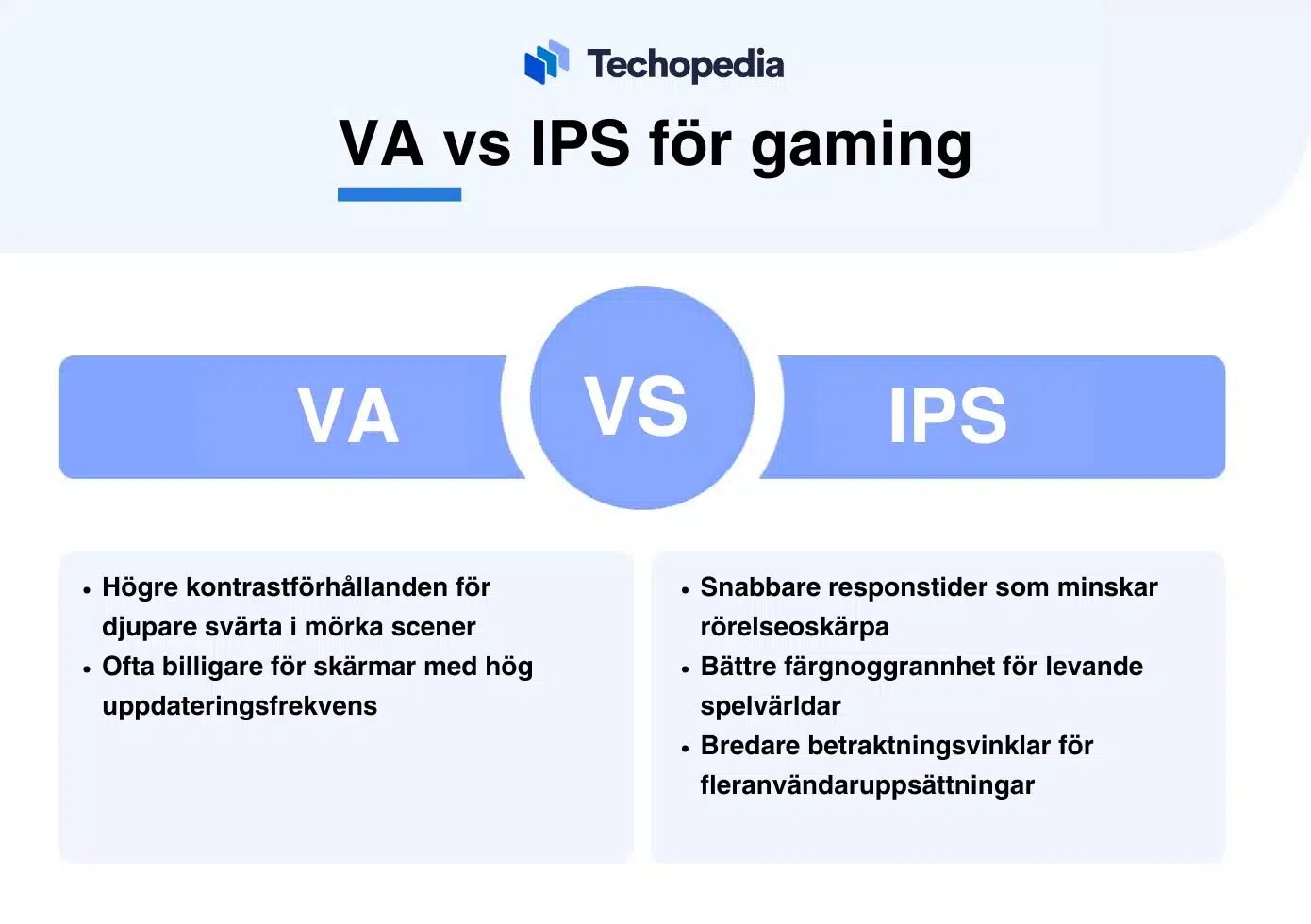 Techopedia

VA vs IPS för gaming

VA

VS

IPS

• Högre kontrastförhållanden för djupare svärta i mörka scener
• Ofta billigare för skärmar med hög uppdateringsfrekvens

• Snabbare responstider som minskar rörelseoskärpa
• Bättre färgnoggrannhet för levande spelvärldar
• Bredare betraktningsvinklar för fleranvändaruppsättningar